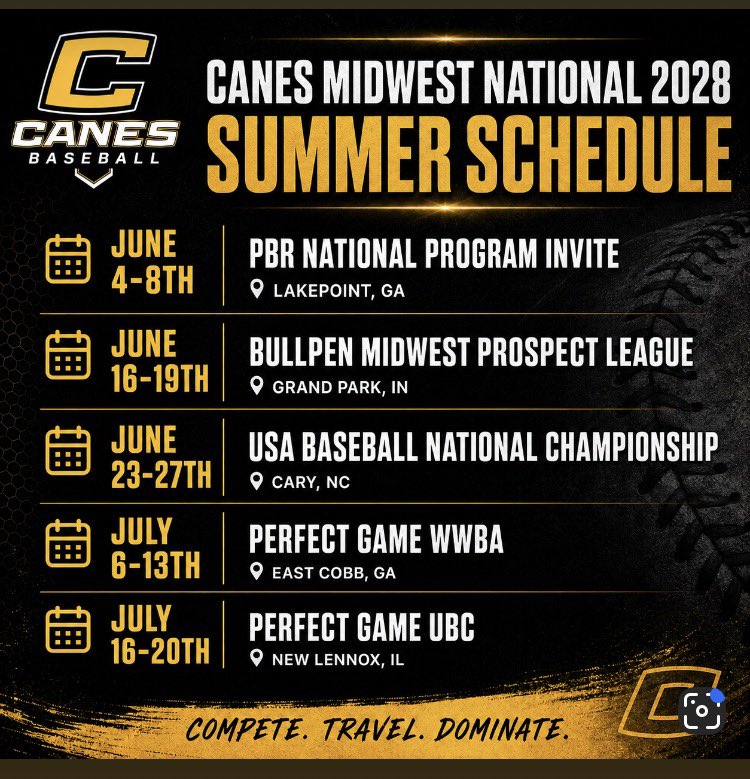 C
CANES
BASEBALL

CANES MIDWEST NATIONAL 2028
SUMMER SCHEDULE

JUNE 4-8TH
PBR NATIONAL PROGRAM INVITE
LAKEPOINT, GA

JUNE 16-19TH
BULLPEN MIDWEST PROSPECT LEAGUE
GRAND PARK, IN

JUNE 23-27TH
USA BASEBALL NATIONAL CHAMPIONSHIP
CARY, NC

JULY 6-13TH
PERFECT GAME WWBA
EAST COBB, GA

JULY 16-20TH
PERFECT GAME UBC
NEW LENNOX, IL

COMPETE. TRAVEL. DOMINATE.

C